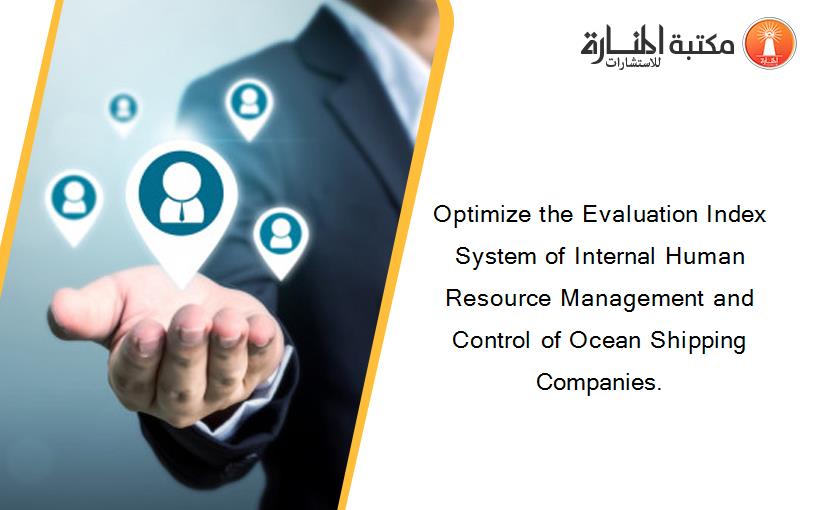 مكتبة المنارة للاستشارات

Optimize the Evaluation Index System of Internal Human Resource Management and Control of Ocean Shipping Companies.